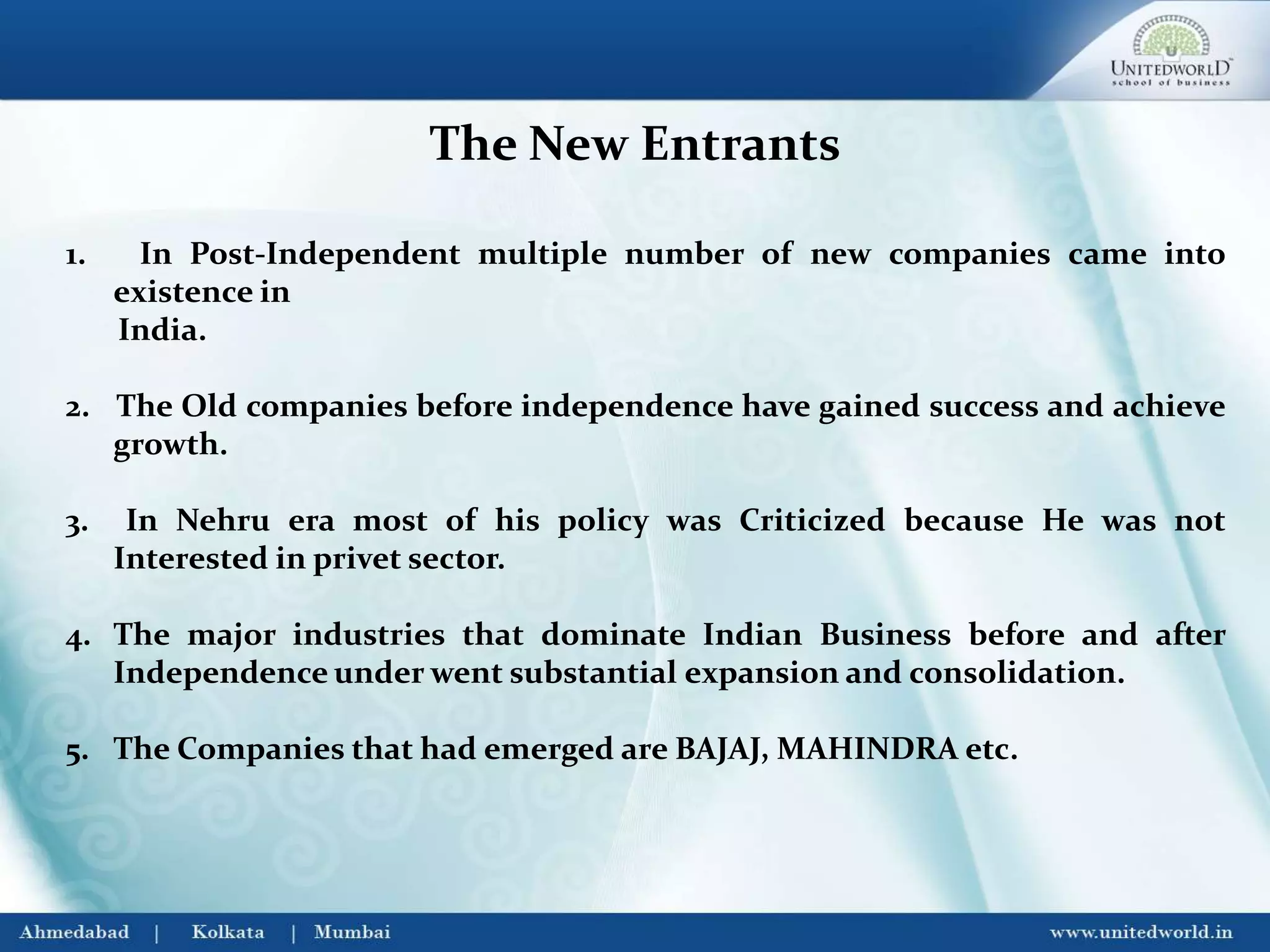 UNITEDWORLD™
school of business

The New Entrants

1. In Post-Independent multiple number of new companies came into existence in India.

2. The Old companies before independence have gained success and achieve growth.

3. In Nehru era most of his policy was Criticized because He was not Interested in privet sector.

4. The major industries that dominate Indian Business before and after Independence under went substantial expansion and consolidation.

5. The Companies that had emerged are BAJAJ, MAHINDRA etc.

Ahmedabad | Kolkata | Mumbai www.unitedworld.in